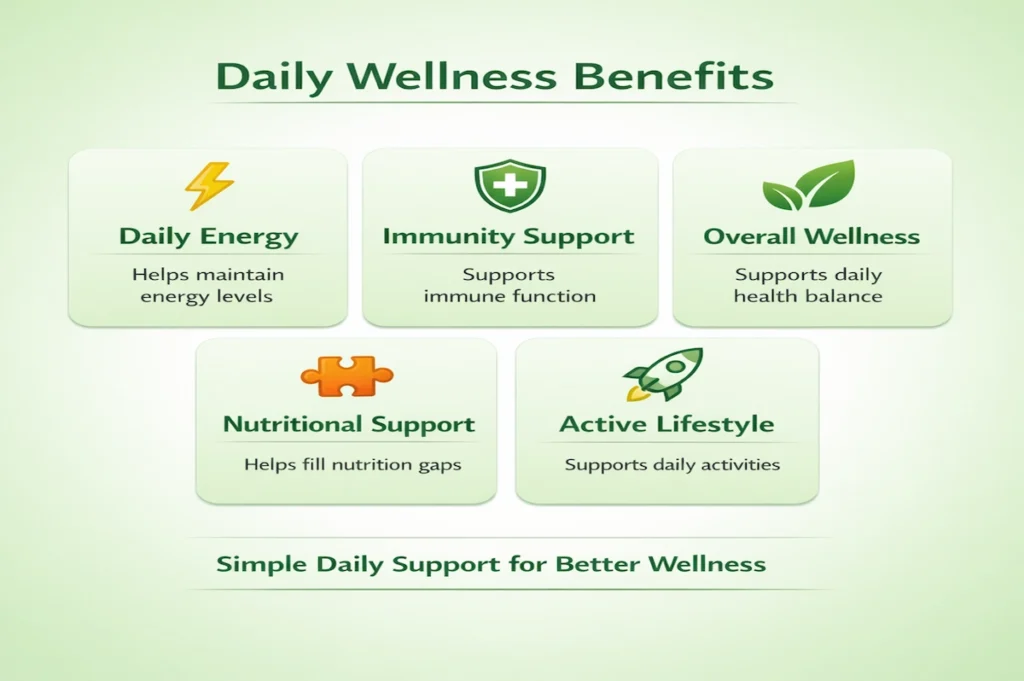 Daily Wellness Benefits

Daily Energy

Helps maintain energy levels

Immunity Support

Supports immune function

Overall Wellness

Supports daily health balance

Nutritional Support

Helps fill nutrition gaps

Active Lifestyle

Supports daily activities

Simple Daily Support for Better Wellness